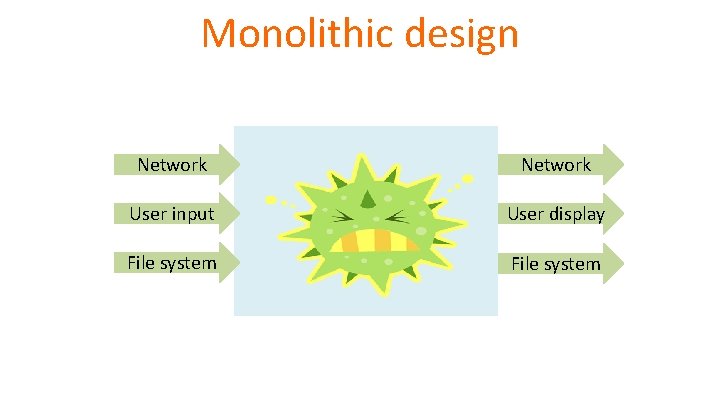 Monolithic design

Network

User input

File system

Network

User display

File system